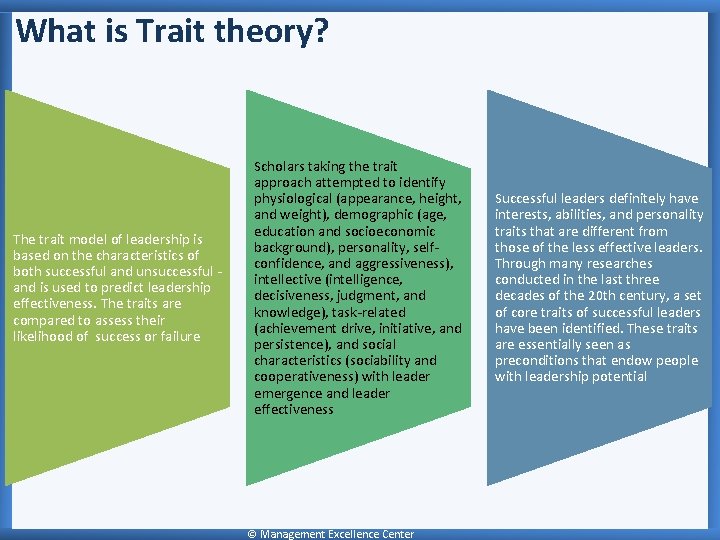 What is Trait theory?

The trait model of leadership is based on the characteristics of both successful and unsuccessful - and is used to predict leadership effectiveness. The traits are compared to assess their likelihood of success or failure

Scholars taking the trait approach attempted to identify physiological (appearance, height, and weight), demographic (age, education and socioeconomic background), personality, self-confidence, and aggressiveness), intellective (intelligence, decisiveness, judgment, and knowledge), task-related (achievement drive, initiative, and persistence), and social characteristics (sociability and cooperativeness) with leader emergence and leader effectiveness

Successful leaders definitely have interests, abilities, and personality traits that are different from those of the less effective leaders. Through many researches conducted in the last three decades of the 20th century, a set of core traits of successful leaders have been identified. These traits are essentially seen as preconditions that endow people with leadership potential

© Management Excellence Center